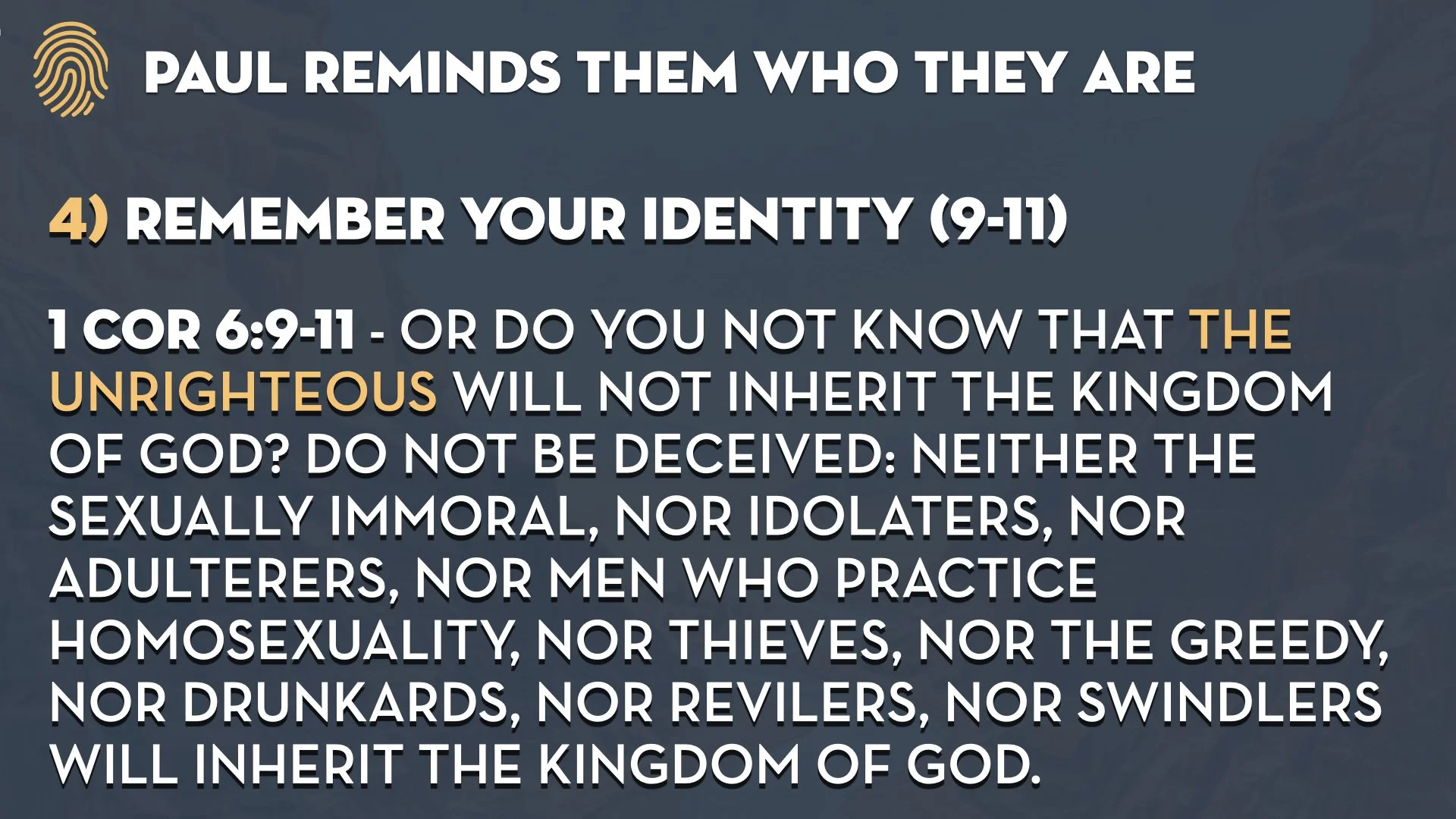 PAUL REMINDS THEM WHO THEY ARE

4) REMEMBER YOUR IDENTITY (9-11)

1 COR 6:9-11 - OR DO YOU NOT KNOW THAT THE UNRIGHTEOUS WILL NOT INHERIT THE KINGDOM OF GOD? DO NOT BE DECEIVED: NEITHER THE SEXUALLY IMMORAL, NOR IDOLATERS, NOR ADULTERERS, NOR MEN WHO PRACTICE HOMOSEXUALITY, NOR THIEVES, NOR THE GREEDY, NOR DRUNKARDS, NOR REVILERS, NOR SWINDLERS WILL INHERIT THE KINGDOM OF GOD.